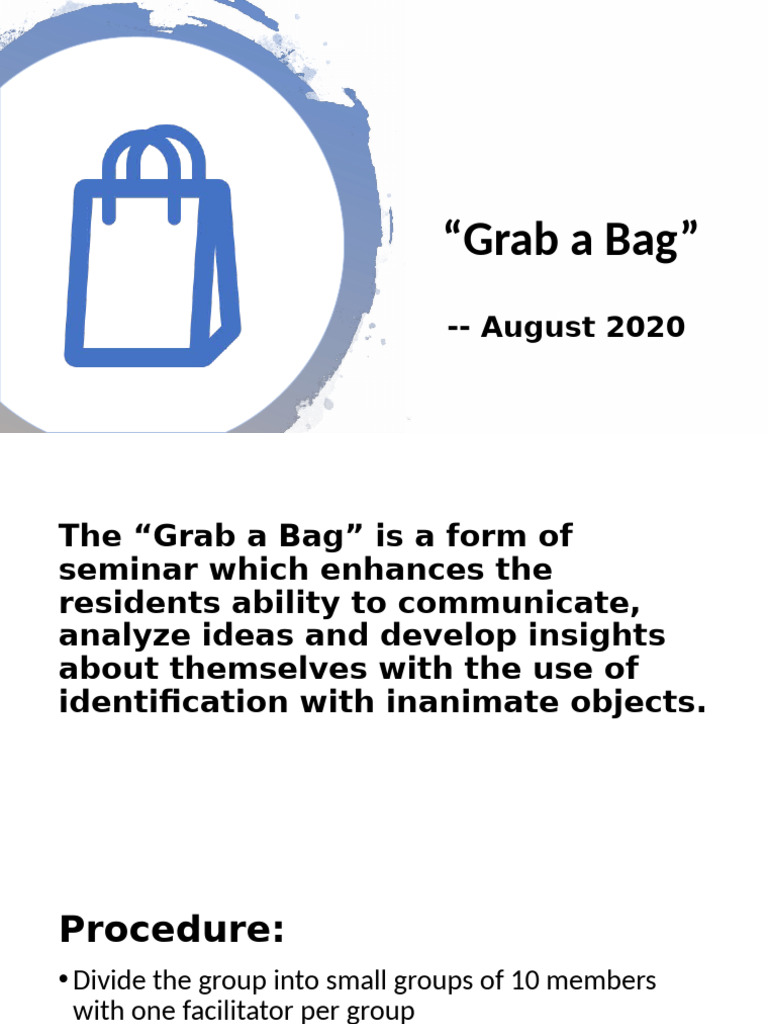 “Grab a Bag”

-- August 2020

The “Grab a Bag” is a form of seminar which enhances the residents ability to communicate, analyze ideas and develop insights about themselves with the use of identification with inanimate objects.

Procedure:

• Divide the group into small groups of 10 members with one facilitator per group